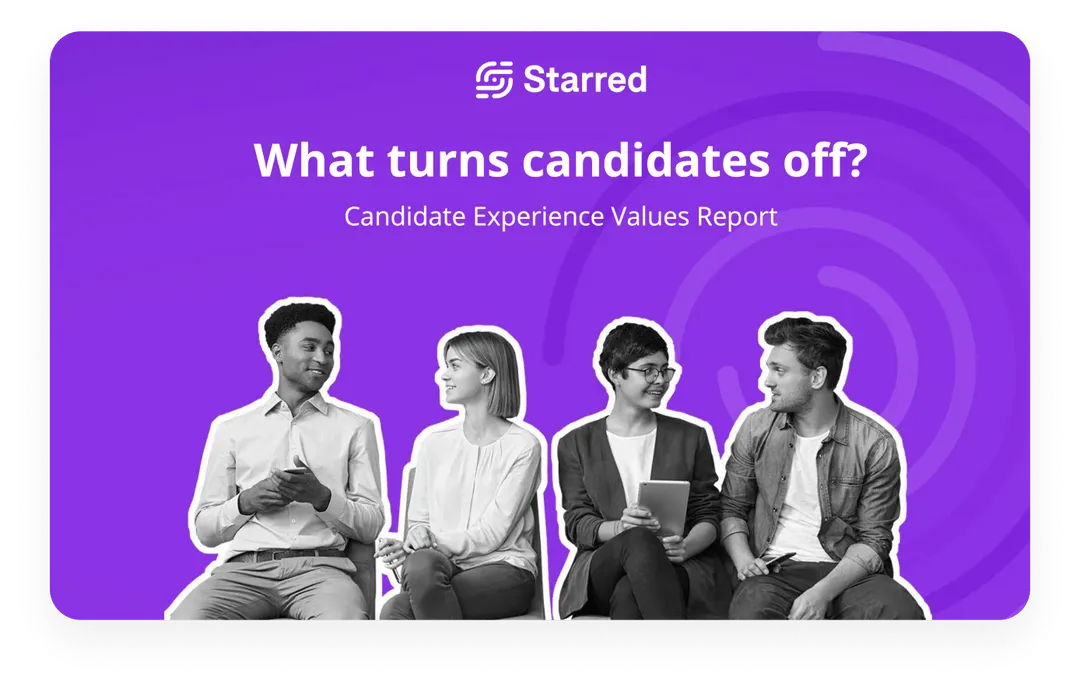 Starred

What turns candidates off?

Candidate Experience Values Report